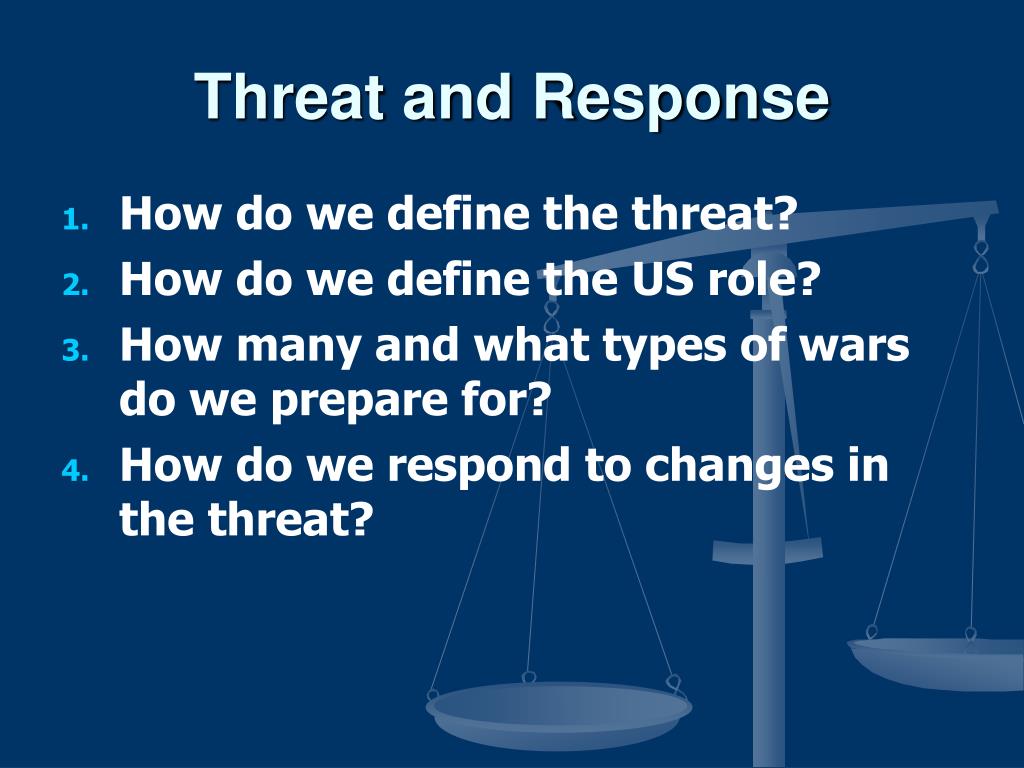 Threat and Response

1. How do we define the threat?
2. How do we define the US role?
3. How many and what types of wars do we prepare for?
4. How do we respond to changes in the threat?